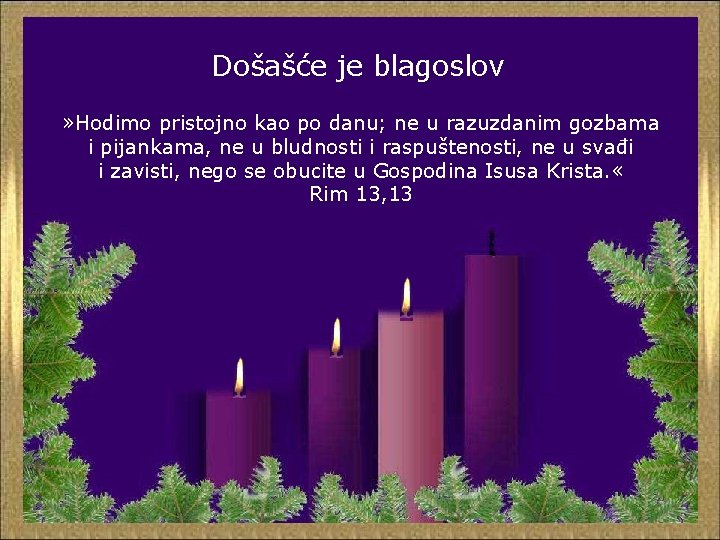 Došašće je blagoslov

»Hodimo pristojno kao po danu; ne u razuzdanim gozbama i pijankama, ne u bludnosti i raspuštenosti, ne u svađi i zavisti, nego se obucite u Gospodina Isusa Krista.«
Rim 13,13